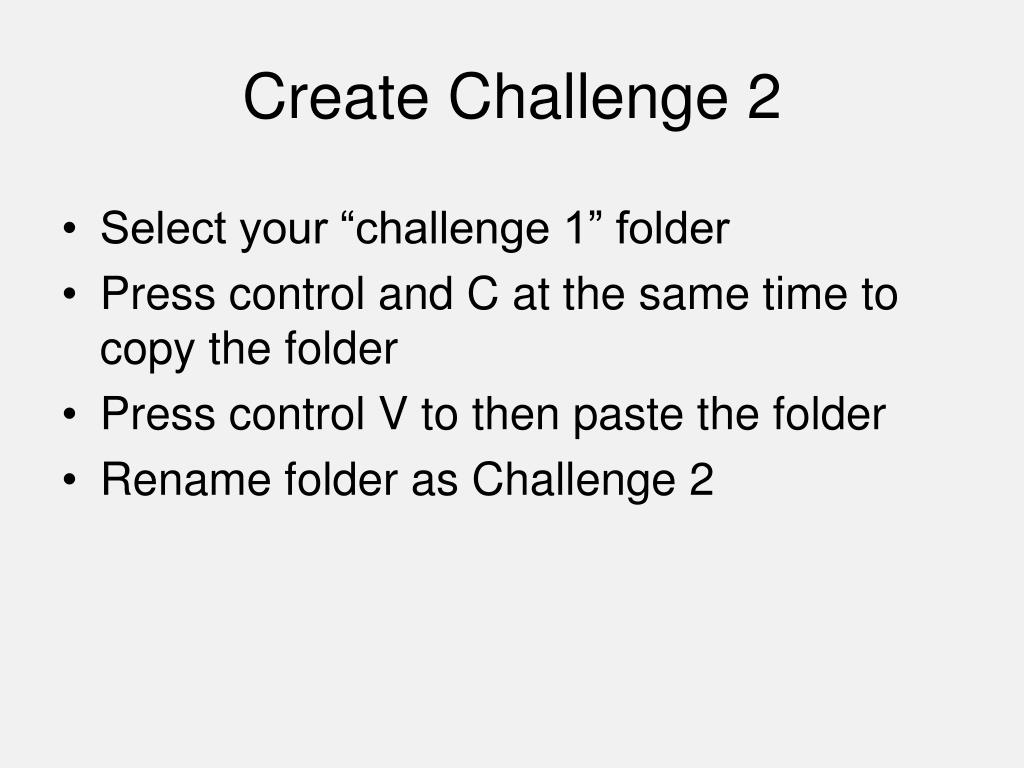 Create Challenge 2

• Select your “challenge 1” folder
• Press control and C at the same time to copy the folder
• Press control V to then paste the folder
• Rename folder as Challenge 2